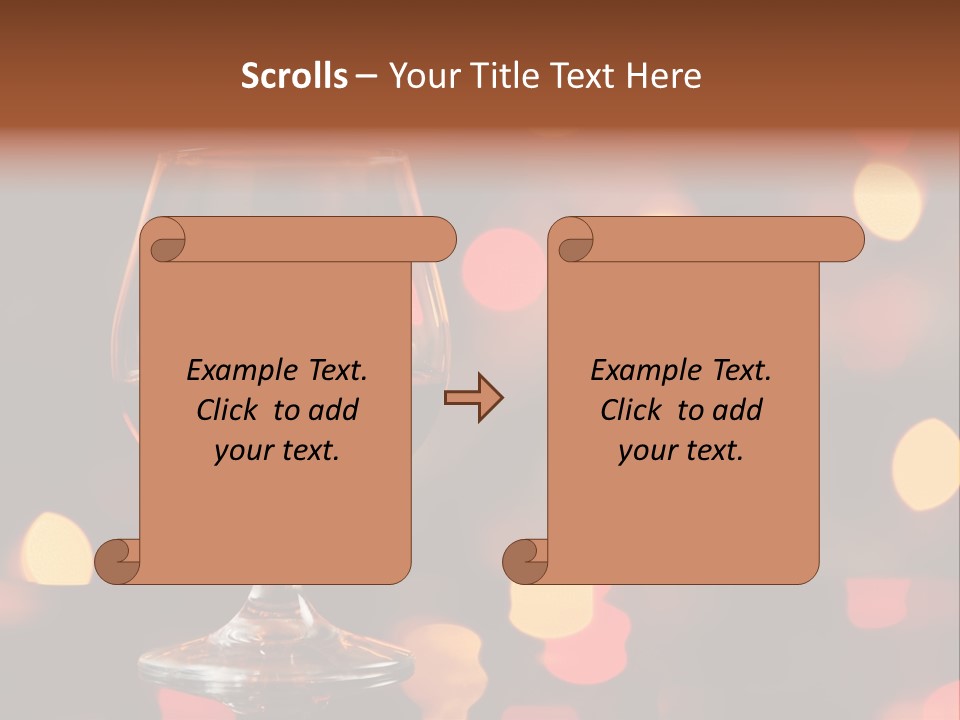 Scrolls – Your Title Text Here

Example Text. Click to add your text.

Example Text. Click to add your text.